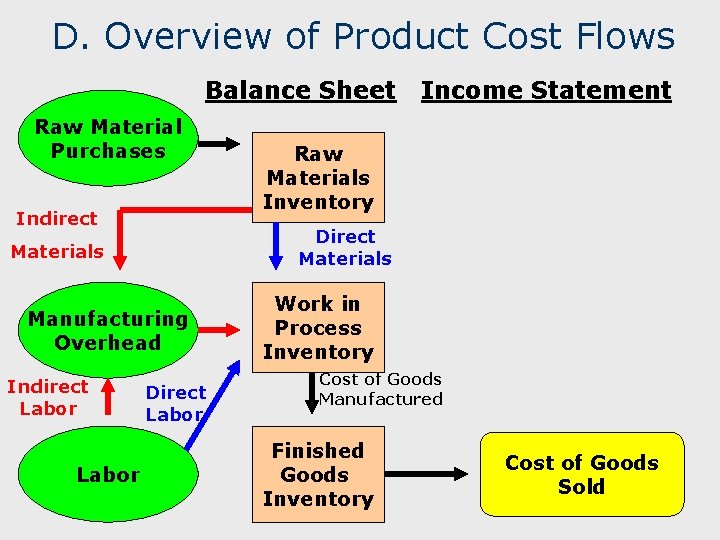 D. Overview of Product Cost Flows

Balance Sheet

Income Statement

Raw Material Purchases

Raw Materials Inventory

Indirect Materials

Direct Materials

Manufacturing Overhead

Work in Process Inventory

Indirect Labor

Direct Labor

Cost of Goods Manufactured

Labor

Finished Goods Inventory

Cost of Goods Sold